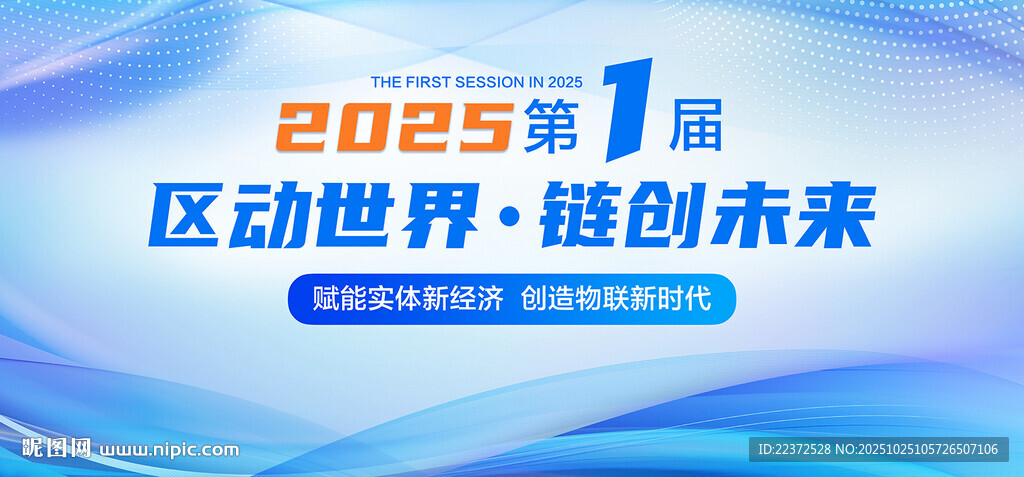 THE FIRST SESSION IN 2025

2025第1届

区动世界·链创未来

赋能实体新经济 创造物联新时代

昵图网 www.nipic.com

ID:22372528 NO:20251025105726507106